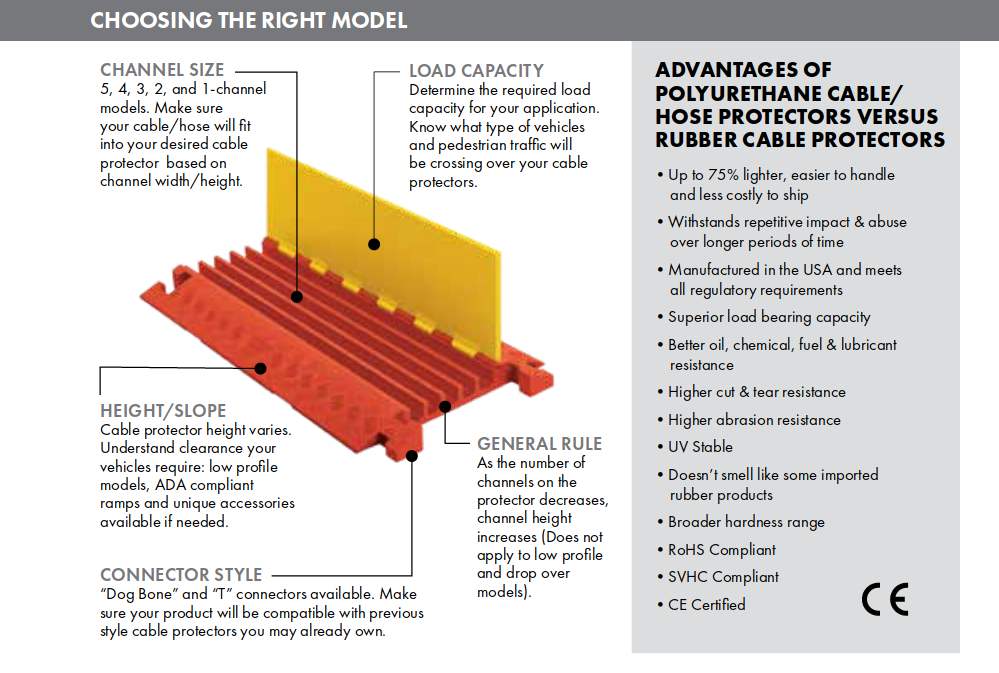 CHOOSING THE RIGHT MODEL

CHANNEL SIZE
5, 4, 3, 2, and 1-channel models. Make sure your cable/hose will fit into your desired cable protector based on channel width/height.

LOAD CAPACITY
Determine the required load capacity for your application. Know what type of vehicles and pedestrian traffic will be crossing over your cable protectors.

HEIGHT/SLOPE
Cable protector height varies. Understand clearance your vehicles require: low profile models, ADA compliant ramps and unique accessories available if needed.

GENERAL RULE
As the number of channels on the protector decreases, channel height increases (Does not apply to low profile and drop over models).

CONNECTOR STYLE
"Dog Bone" and "T" connectors available. Make sure your product will be compatible with previous style cable protectors you may already own.

ADVANTAGES OF POLYURETHANE CABLE/ HOSE PROTECTORS VERSUS RUBBER CABLE PROTECTORS

• Up to 75% lighter, easier to handle and less costly to ship
• Withstands repetitive impact & abuse over longer periods of time
• Manufactured in the USA and meets all regulatory requirements
• Superior load bearing capacity
• Better oil, chemical, fuel & lubricant resistance
• Higher cut & tear resistance
• Higher abrasion resistance
• UV Stable
• Doesn't smell like some imported rubber products
• Broader hardness range
• RoHS Compliant
• SVHC Compliant
• CE Certified

CE